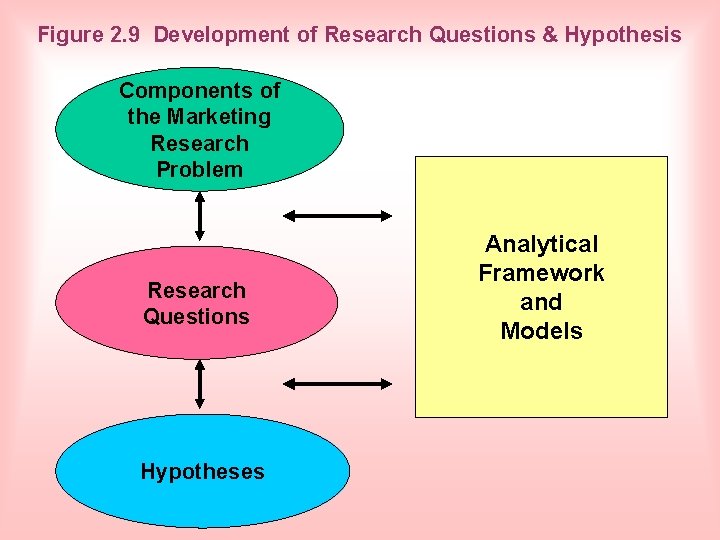 Figure 2.9 Development of Research Questions & Hypothesis

Components of the Marketing Research Problem

Research Questions

Hypotheses

Analytical Framework and Models